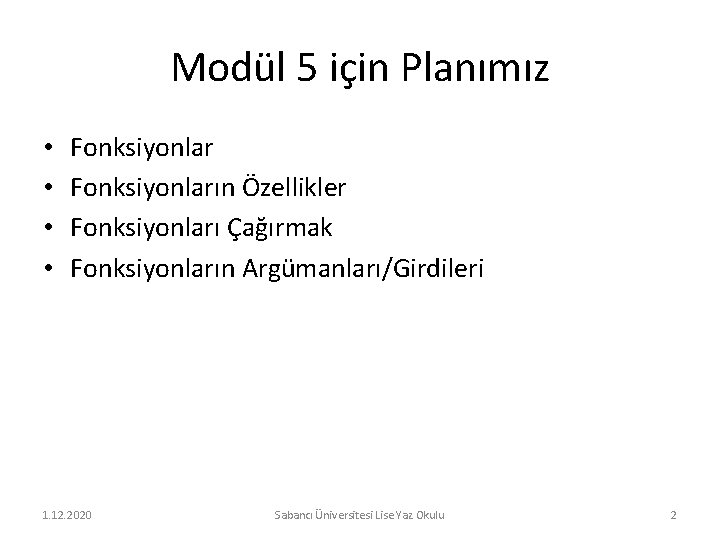 Modül 5 için Planımız

• Fonksiyonlar
• Fonksiyonların Özellikler
• Fonksiyonları Çağırmak
• Fonksiyonların Argümanları/Girdileri

1.12.2020

Sabancı Üniversitesi Lise Yaz Okulu

2